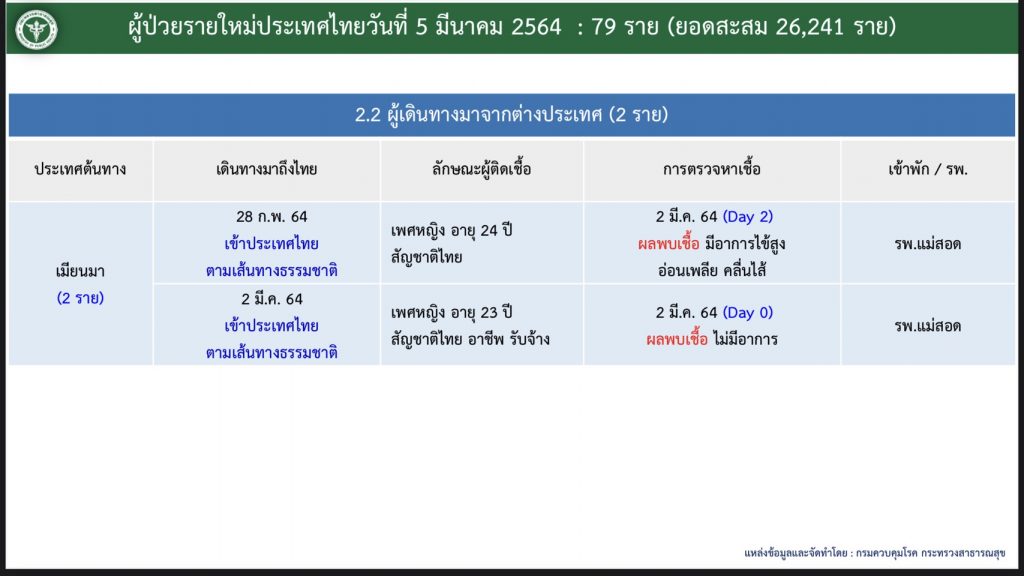 ผู้ป่วยรายใหม่ประเทศไทยวันที่ 5 มีนาคม 2564 : 79 ราย (ยอดสะสม 26,241 ราย)

2.2 ผู้เดินทางมาจากต่างประเทศ (2 ราย)

| ประเทศต้นทาง | เดินทางมาถึงไทย | ลักษณะผู้ติดเชื้อ | การตรวจหาเชื้อ | เข้าพัก / รพ. |
|---|---|---|---|---|
| เมียนมา (2 ราย) | 28 ก.พ. 64 เข้าประเทศไทย ตามเส้นทางธรรมชาติ | เพศหญิง อายุ 24 ปี สัญชาติไทย | 2 มี.ค. 64 (Day 2) ผลพบเชื้อ มีอาการไข้สูง อ่อนเพลีย คลื่นไส้ | รพ.แม่สอด |
| | 2 มี.ค. 64 เข้าประเทศไทย ตามเส้นทางธรรมชาติ | เพศหญิง อายุ 23 ปี สัญชาติไทย อาชีพ รับจ้าง | 2 มี.ค. 64 (Day 0) ผลพบเชื้อ ไม่มีอาการ | รพ.แม่สอด |

แหล่งข้อมูลและจัดทำโดย : กรมควบคุมโรค กระทรวงสาธารณสุข